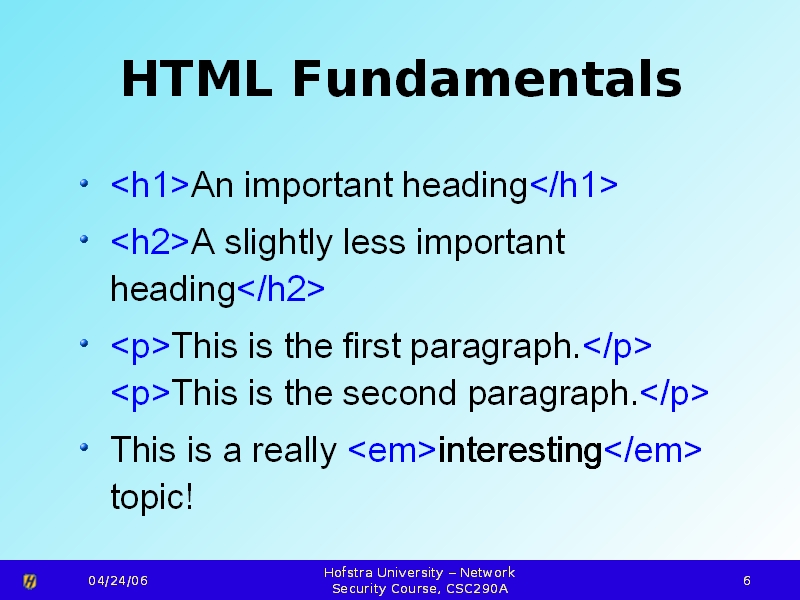 HTML Fundamentals

• <h1>An important heading</h1>
• <h2>A slightly less important heading</h2>
• <p>This is the first paragraph.</p> <p>This is the second paragraph.</p>
• This is a really <em>interesting</em> topic!

04/24/06

Hofstra University – Network Security Course, CSC290A

6